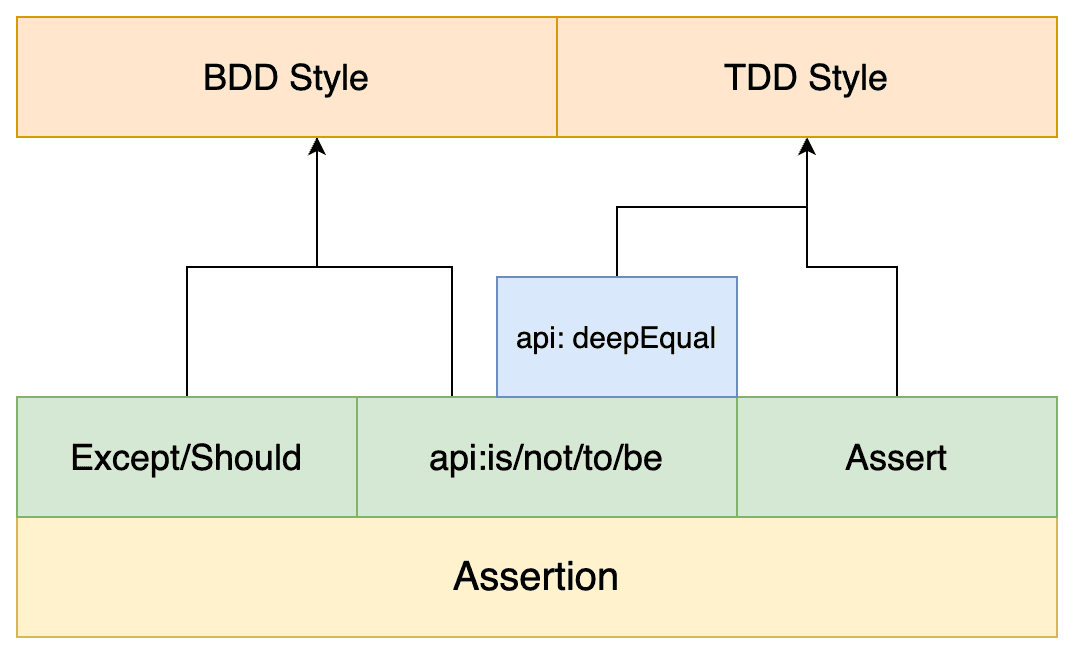 BDD Style

TDD Style

api: deepEqual

Except/Should

api:is/not/to/be

Assert

Assertion